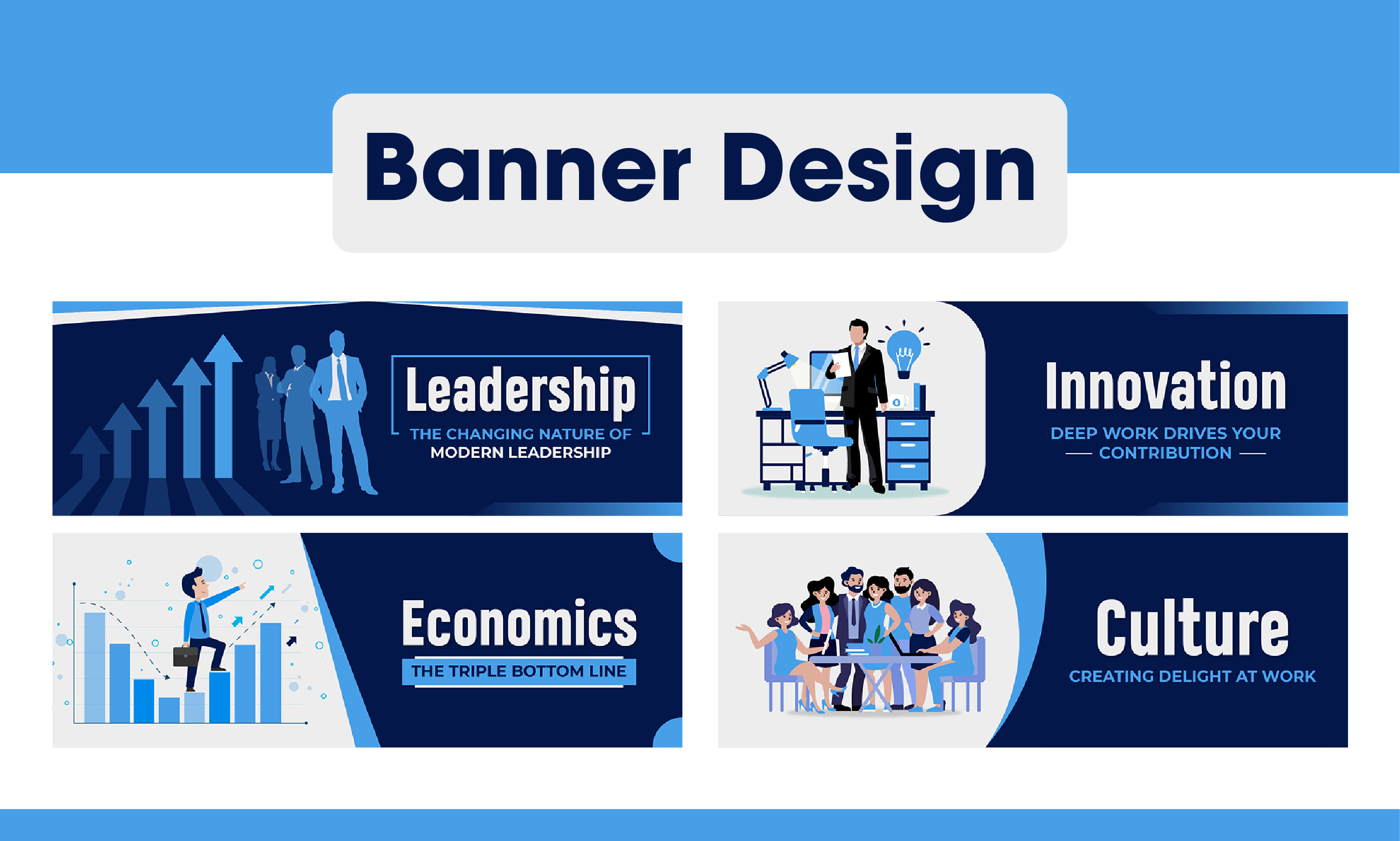 Banner Design

Leadership
THE CHANGING NATURE OF MODERN LEADERSHIP

Innovation
DEEP WORK DRIVES YOUR CONTRIBUTION

Economics
THE TRIPLE BOTTOM LINE

Culture
CREATING DELIGHT AT WORK